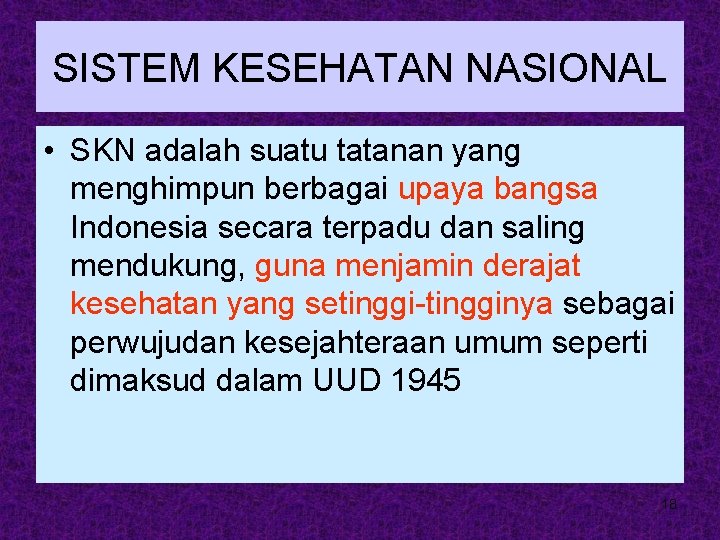 SISTEM KESEHATAN NASIONAL

• SKN adalah suatu tatanan yang menghimpun berbagai upaya bangsa Indonesia secara terpadu dan saling mendukung, guna menjamin derajat kesehatan yang setinggi-tingginya sebagai perwujudan kesejahteraan umum seperti dimaksud dalam UUD 1945

18